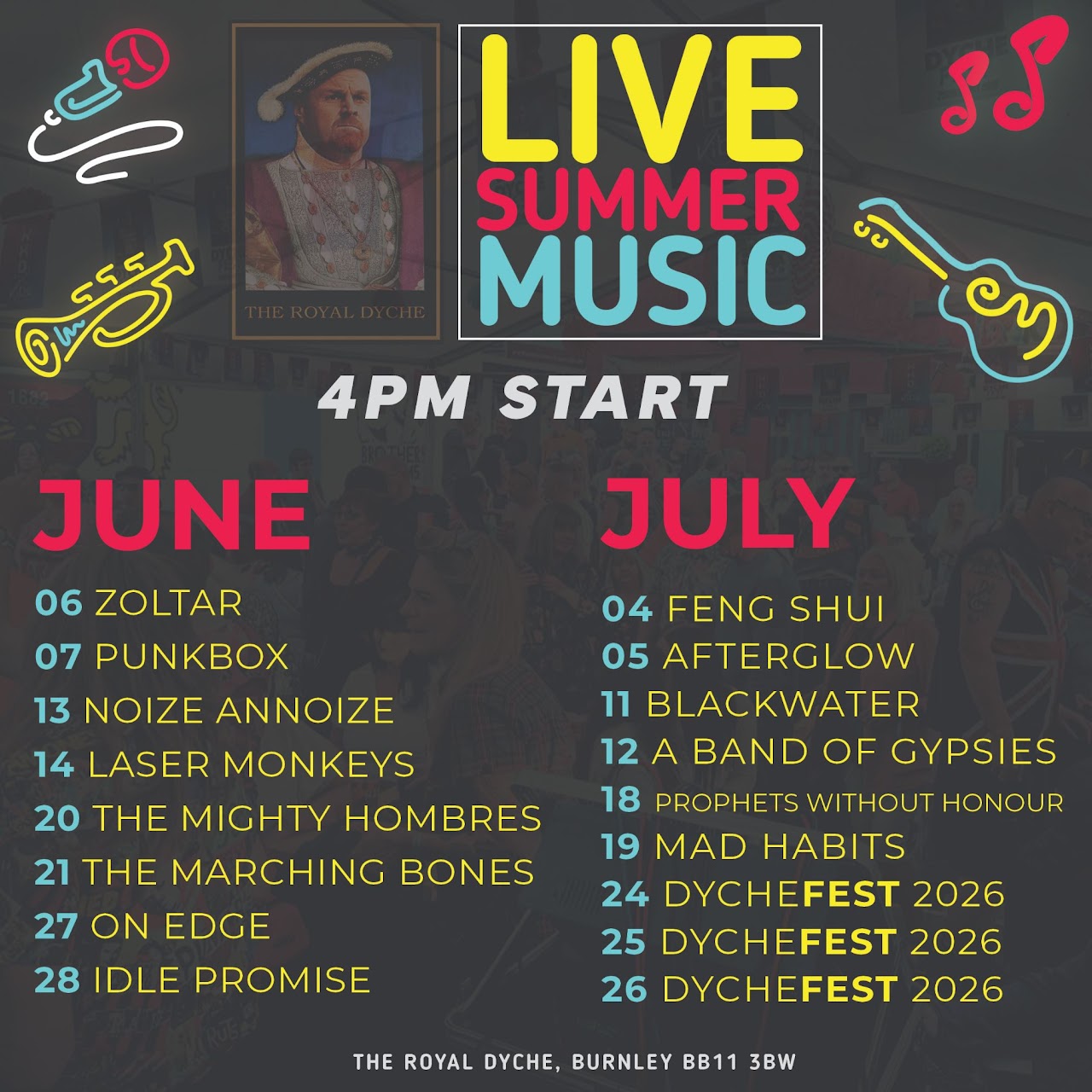 THE ROYAL DYCHE

LIVE SUMMER MUSIC

4PM START

JUNE

06 ZOLTAR
07 PUNKBOX
13 NOIZE ANNOIZE
14 LASER MONKEYS
20 THE MIGHTY HOMBRES
21 THE MARCHING BONES
27 ON EDGE
28 IDLE PROMISE

JULY

04 FENG SHUI
05 AFTERGLOW
11 BLACKWATER
12 A BAND OF GYPSIES
18 PROPHETS WITHOUT HONOUR
19 MAD HABITS
24 DYCHEFEST 2026
25 DYCHEFEST 2026
26 DYCHEFEST 2026

THE ROYAL DYCHE, BURNLEY BB11 3BW